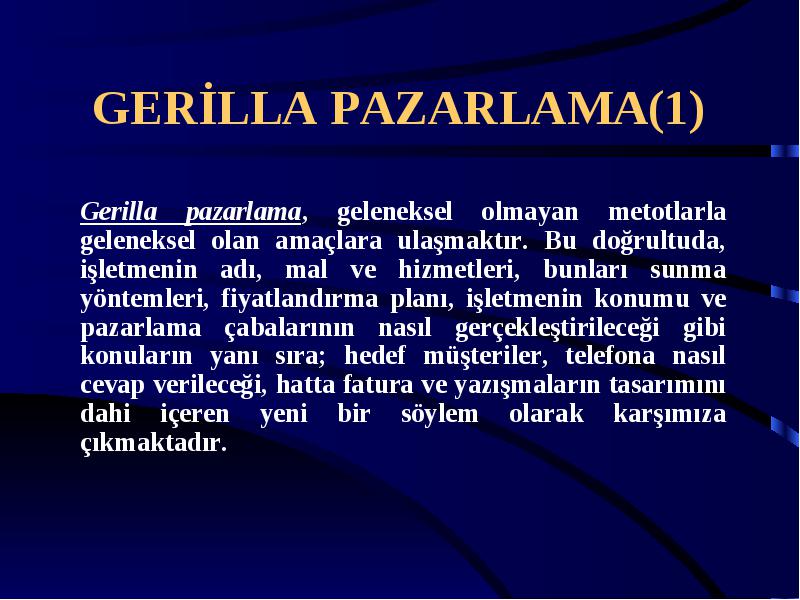 GERİLLA PAZARLAMA(1)

Gerilla pazarlama, geleneksel olmayan metotlarla geleneksel olan amaçlara ulaşmaktır. Bu doğrultuda, işletmenin adı, mal ve hizmetleri, bunları sunma yöntemleri, fiyatlandırma planı, işletmenin konumu ve pazarlama çabalarının nasıl gerçekleştirileceği gibi konuların yanı sıra; hedef müşteriler, telefona nasıl cevap verileceği, hatta fatura ve yazışmaların tasarımını dahi içeren yeni bir söylem olarak karşımıza çıkmaktadır.